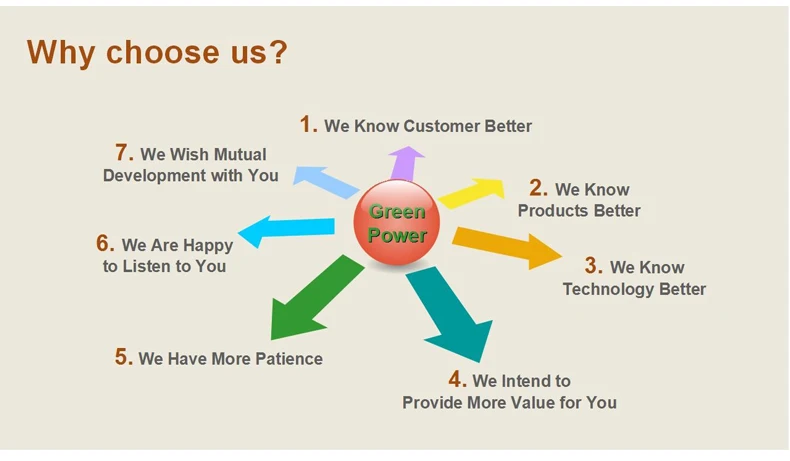 Why choose us?

Green Power

1. We Know Customer Better

2. We Know Products Better

3. We Know Technology Better

4. We Intend to Provide More Value for You

5. We Have More Patience

6. We Are Happy to Listen to You

7. We Wish Mutual Development with You